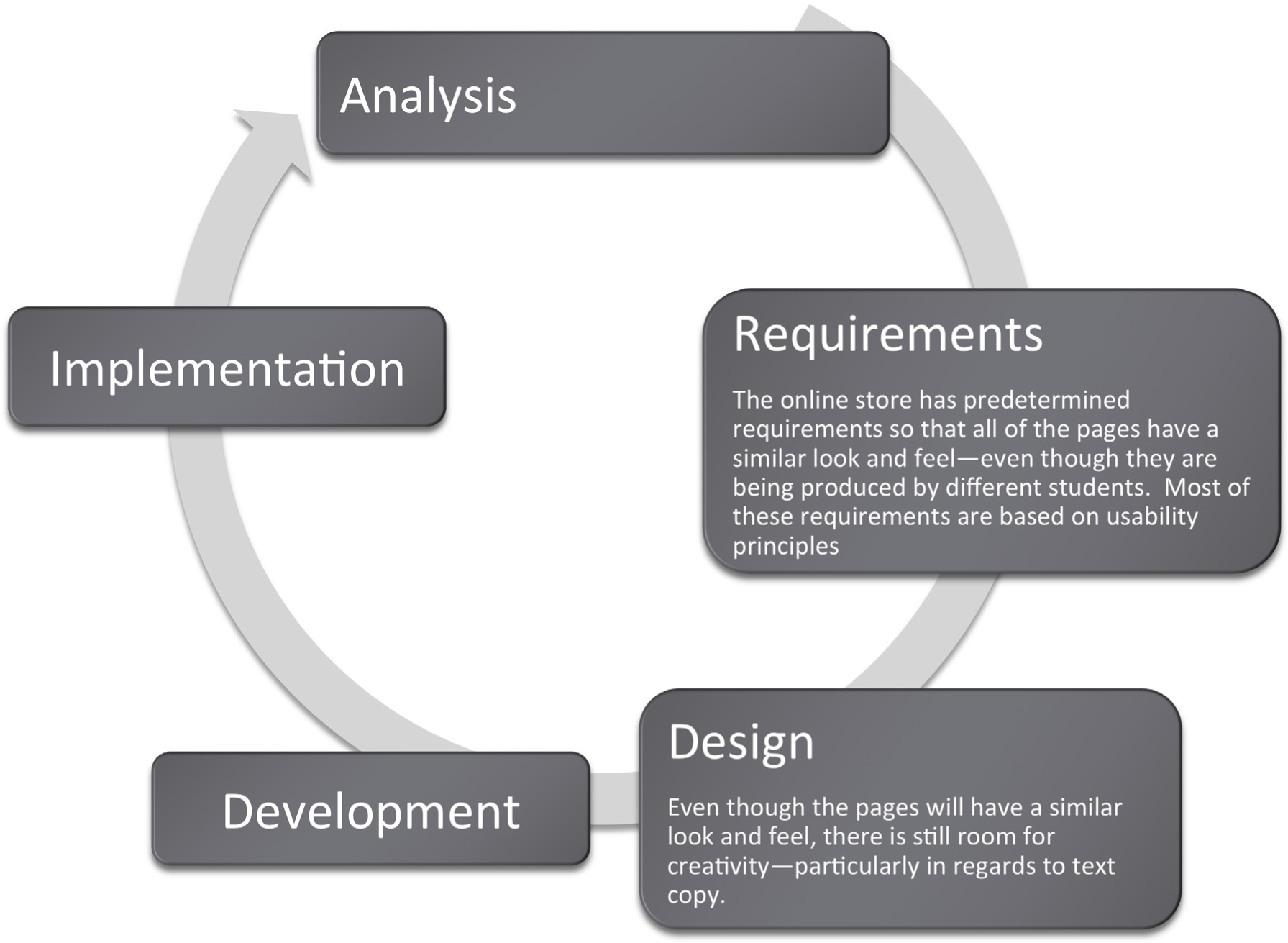 Analysis

Requirements

The online store has predetermined requirements so that all of the pages have a similar look and feel—even though they are being produced by different students. Most of these requirements are based on usability principles

Design

Even though the pages will have a similar look and feel, there is still room for creativity—particularly in regards to text copy.

Development

Implementation